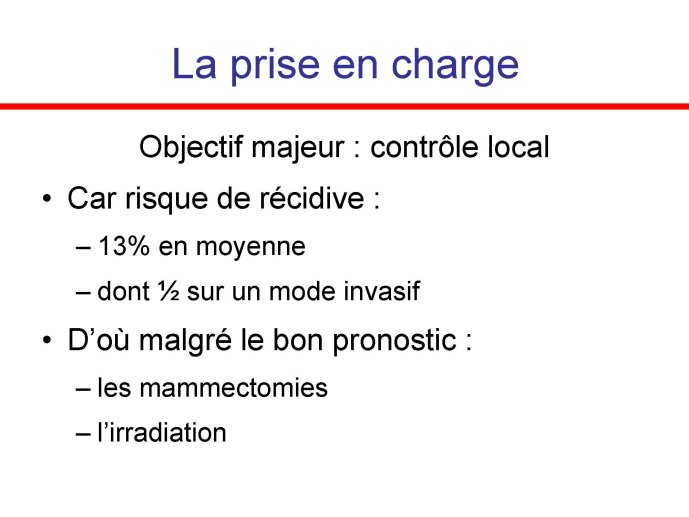 La prise en charge

Objectif majeur : contrôle local

• Car risque de récidive :
– 13% en moyenne
– dont ½ sur un mode invasif

• D’où malgré le bon pronostic :
– les mammectomies
– l’irradiation